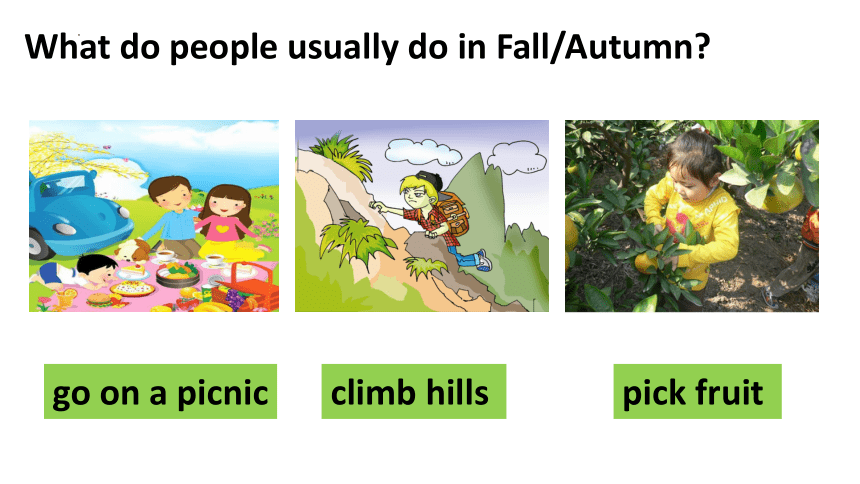 What do people usually do in Fall/Autumn?

go on a picnic

climb hills

pick fruit